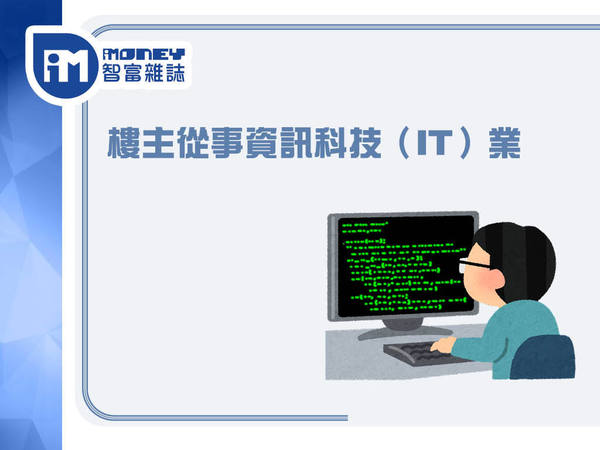 iM
iMONEY
智富雜誌

樓主從事資訊科技（IT）業